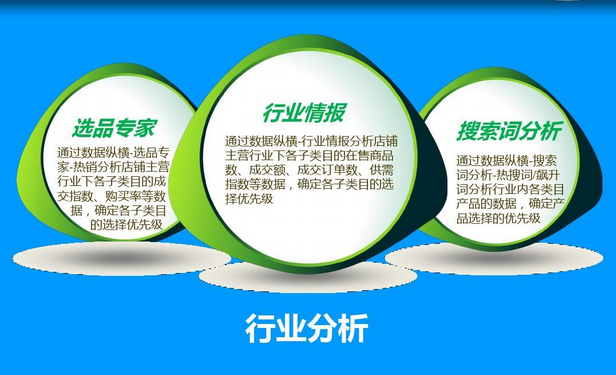 选品专家

通过数据纵横-选品专家-热销分析店铺主营行业下各子类目的成交指数、购买率等数据，确定各子类目的选择优先级

行业情报

通过数据纵横-行业情报分析店铺主营行业下各子类目的在售商品数、成交额、成交订单数、供需指数等数据，确定各子类目的选择优先级

搜索词分析

通过数据纵横-搜索词分析-热搜词/飙升词分析行业内各类目产品的数据，确定产品选择的优先级

行业分析